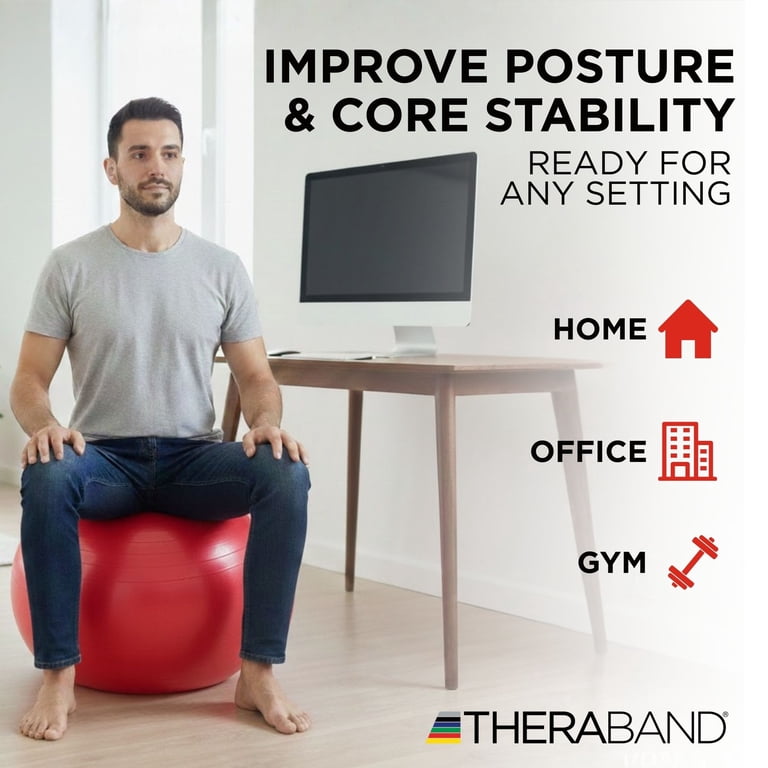 IMPROVE POSTURE & CORE STABILITY

READY FOR ANY SETTING

HOME

OFFICE

GYM

THERABAND®